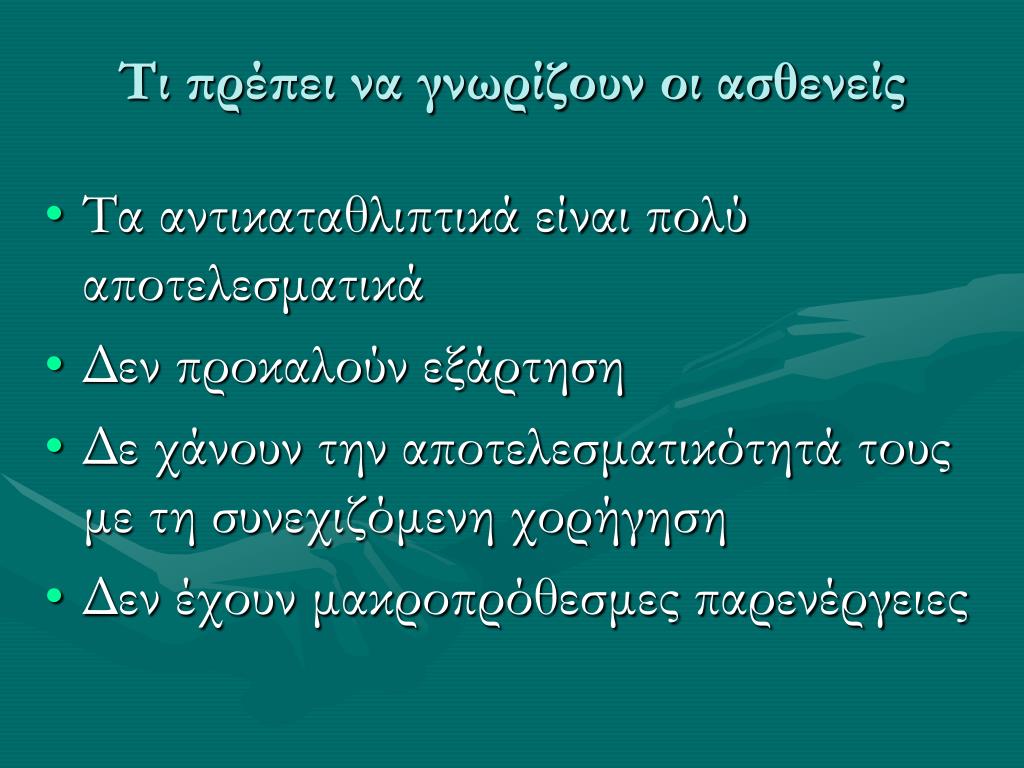 Τι πρέπει να γνωρίζουν οι ασθενείς

• Τα αντικαταθλιπτικά είναι πολύ αποτελεσματικά
• Δεν προκαλούν εξάρτηση
• Δε χάνουν την αποτελεσματικότητά τους με τη συνεχιζόμενη χορήγηση
• Δεν έχουν μακροπρόθεσμες παρενέργειες